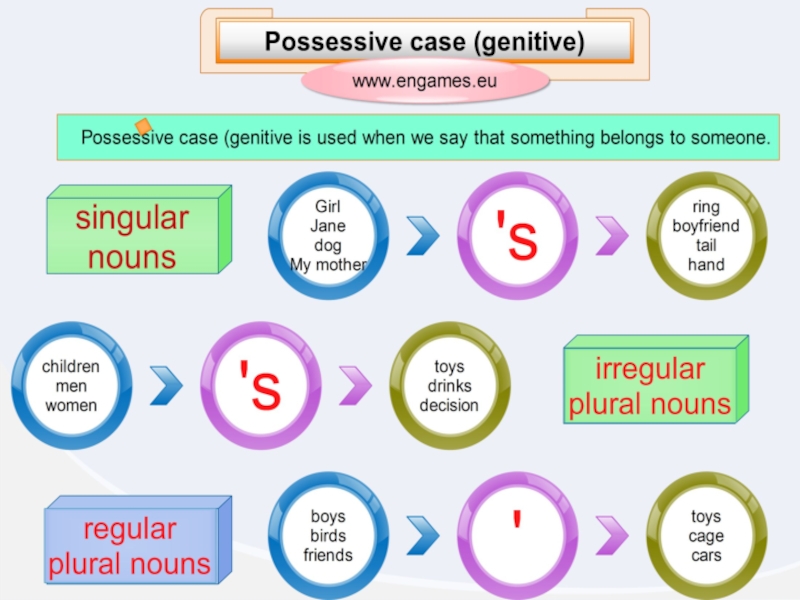 Possessive case (genitive)

www.engames.eu

Possessive case (genitive is used when we say that something belongs to someone.

singular nouns

Girl
Jane
dog
My mother

's

ring
boyfriend
tail
hand

children
men
women

's

toys
drinks
decision

irregular plural nouns

regular plural nouns

boys
birds
friends

'

toys
cage
cars